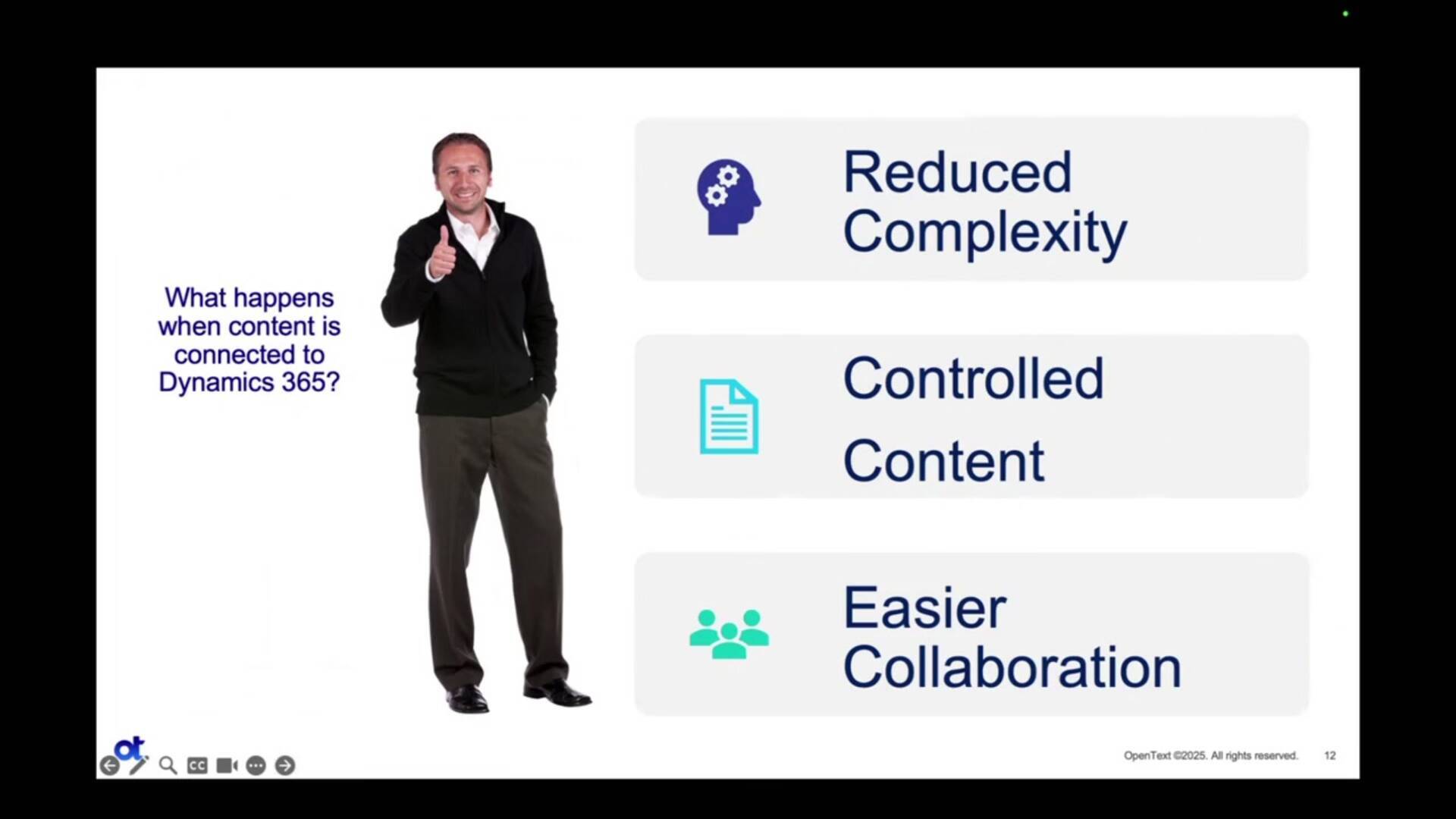 What happens when content is connected to Dynamics 365?

Reduced Complexity

Controlled Content

Easier Collaboration

ot

CC

OpenText ©2025. All rights reserved. 12